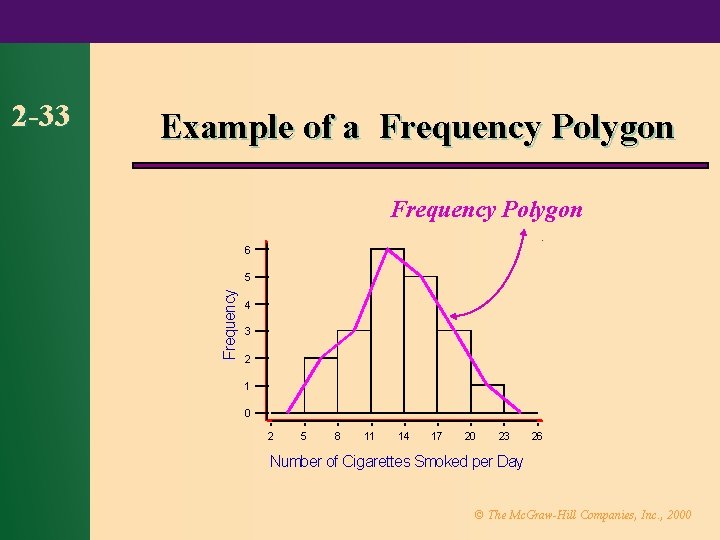 2-33

Example of a Frequency Polygon

Frequency Polygon

Frequency

6
5
4
3
2
1
0

2 5 8 11 14 17 20 23 26

Number of Cigarettes Smoked per Day

© The McGraw-Hill Companies, Inc., 2000